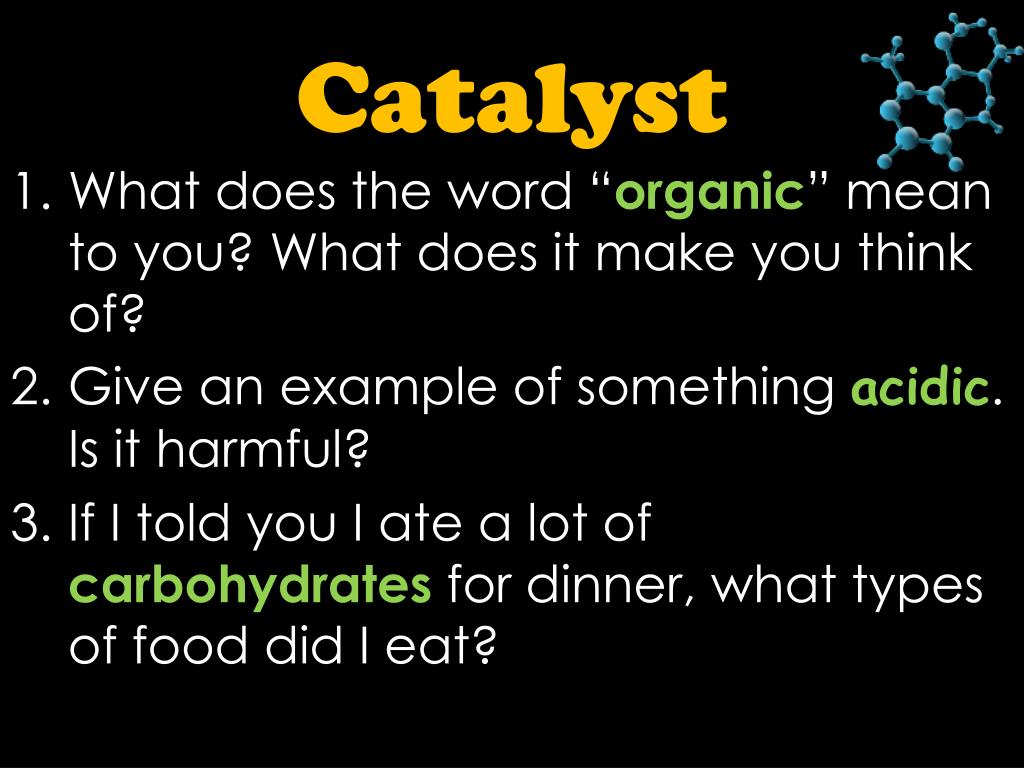 Catalyst

1. What does the word “organic” mean to you? What does it make you think of?
2. Give an example of something acidic. Is it harmful?
3. If I told you I ate a lot of carbohydrates for dinner, what types of food did I eat?